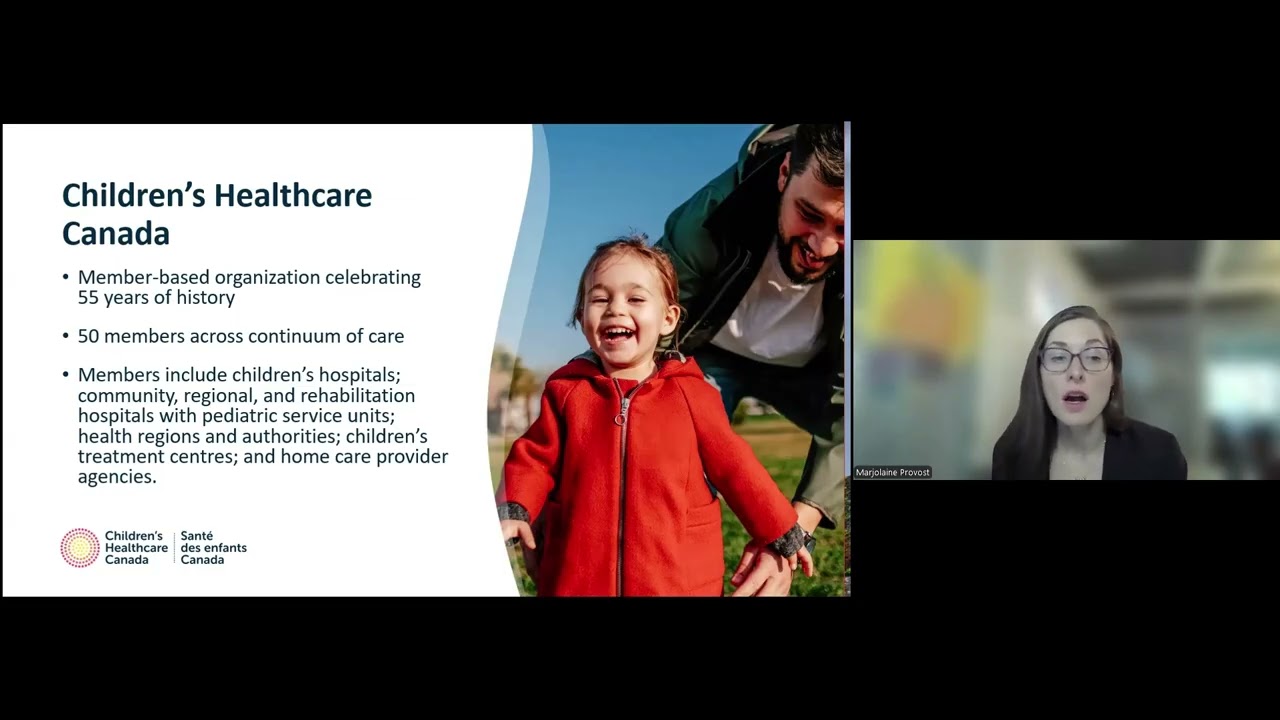 Children's Healthcare Canada

• Member-based organization celebrating 55 years of history

• 50 members across continuum of care

• Members include children's hospitals; community, regional, and rehabilitation hospitals with pediatric service units; health regions and authorities; children's treatment centres; and home care provider agencies.

Children's Healthcare Canada
Santé des enfants Canada

Marjolaine Provost